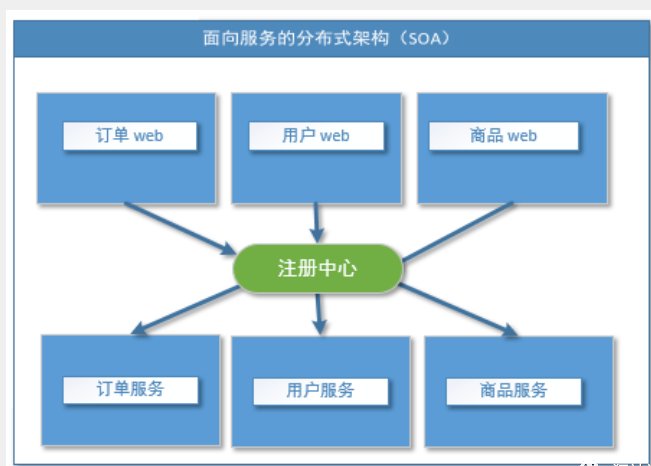 面向服务的分布式架构（SOA）

订单 web

用户 web

商品 web

注册中心

订单服务

用户服务

商品服务